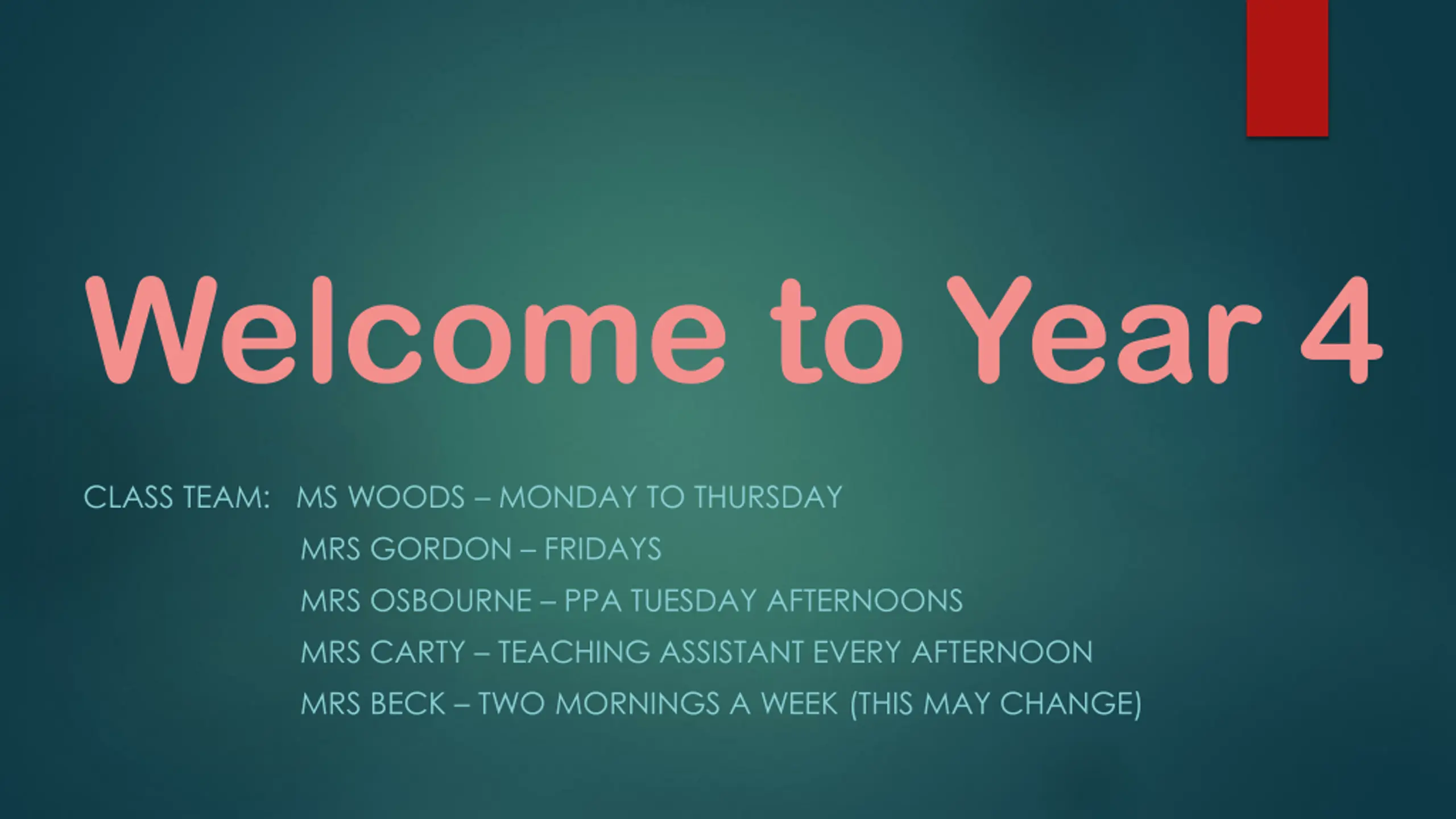 Welcome to Year 4

CLASS TEAM: MS WOODS – MONDAY TO THURSDAY
MRS GORDON – FRIDAYS
MRS OSBOURNE – PPA TUESDAY AFTERNOONS
MRS CARTY – TEACHING ASSISTANT EVERY AFTERNOON
MRS BECK – TWO MORNINGS A WEEK (THIS MAY CHANGE)